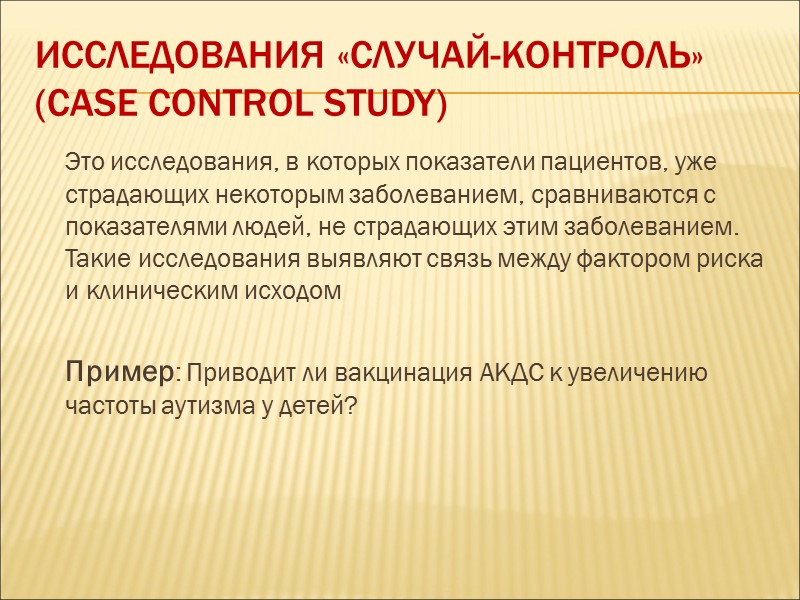 ИССЛЕДОВАНИЯ «СЛУЧАЙ-КОНТРОЛЬ» (CASE CONTROL STUDY)

Это исследования, в которых показатели пациентов, уже страдающих некоторым заболеванием, сравниваются с показателями людей, не страдающих этим заболеванием. Такие исследования выявляют связь между фактором риска и клиническим исходом

Пример: Приводит ли вакцинация АКДС к увеличению частоты аутизма у детей?